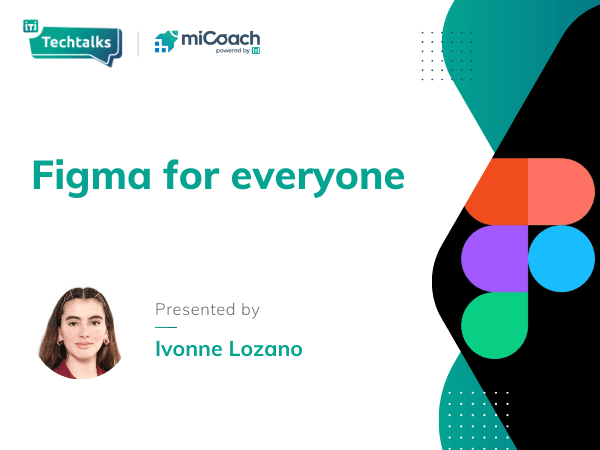 iTi Techtalks
miCoach
powered by iTi

Figma for everyone

Presented by

Ivonne Lozano